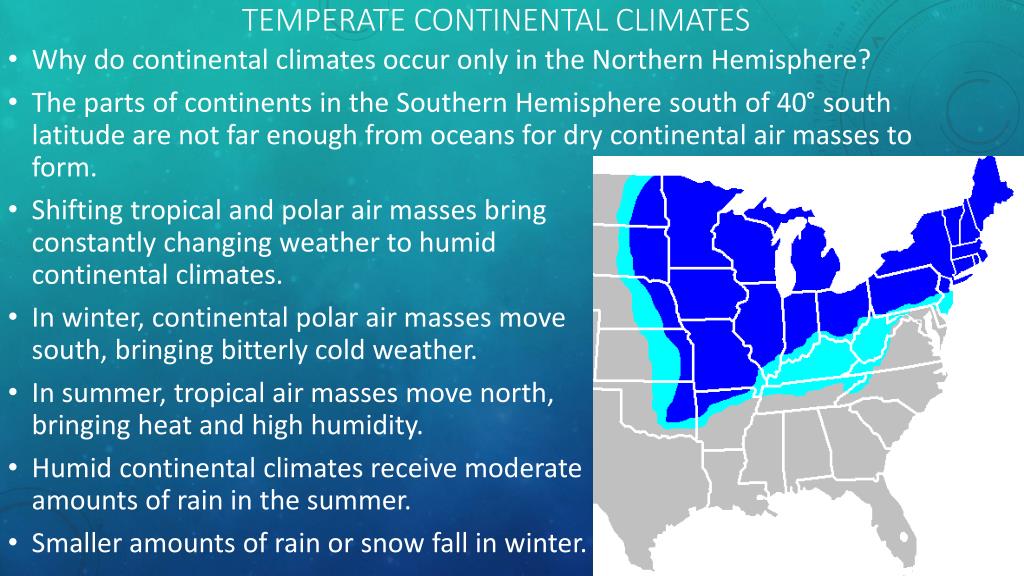 TEMPERATE CONTINENTAL CLIMATES

• Why do continental climates occur only in the Northern Hemisphere?

• The parts of continents in the Southern Hemisphere south of 40° south latitude are not far enough from oceans for dry continental air masses to form.

• Shifting tropical and polar air masses bring constantly changing weather to humid continental climates.

• In winter, continental polar air masses move south, bringing bitterly cold weather.

• In summer, tropical air masses move north, bringing heat and high humidity.

• Humid continental climates receive moderate amounts of rain in the summer.

• Smaller amounts of rain or snow fall in winter.